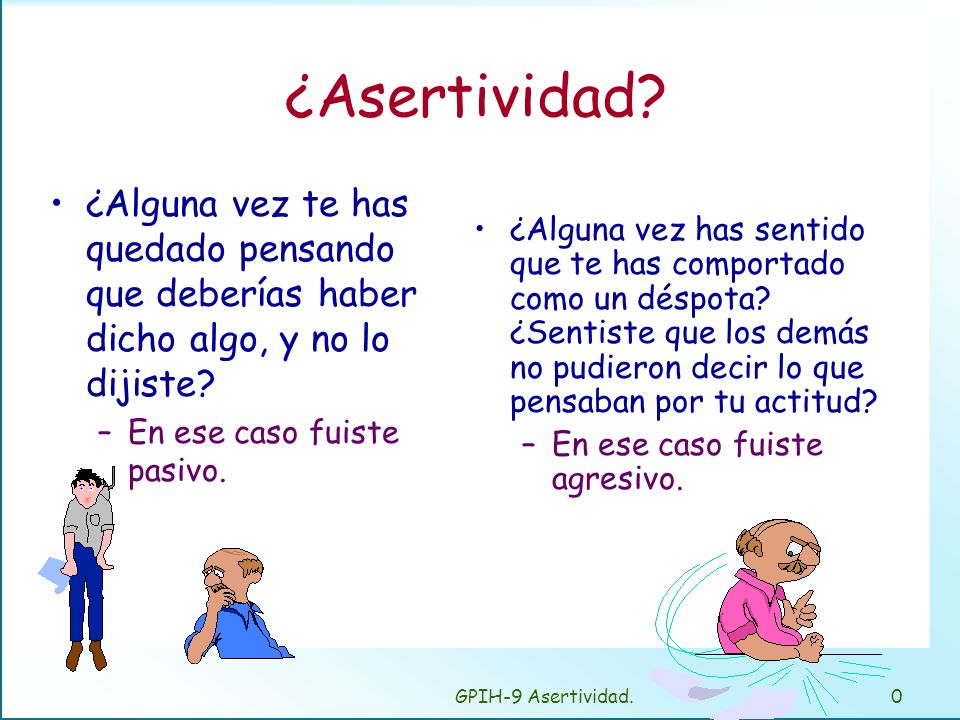 ¿Asertividad?

• ¿Alguna vez te has quedado pensando que deberías haber dicho algo, y no lo dijiste?
– En ese caso fuiste pasivo.

• ¿Alguna vez has sentido que te has comportado como un déspota? ¿Sentiste que los demás no pudieron decir lo que pensaban por tu actitud?
– En ese caso fuiste agresivo.

GPIH-9 Asertividad.

0